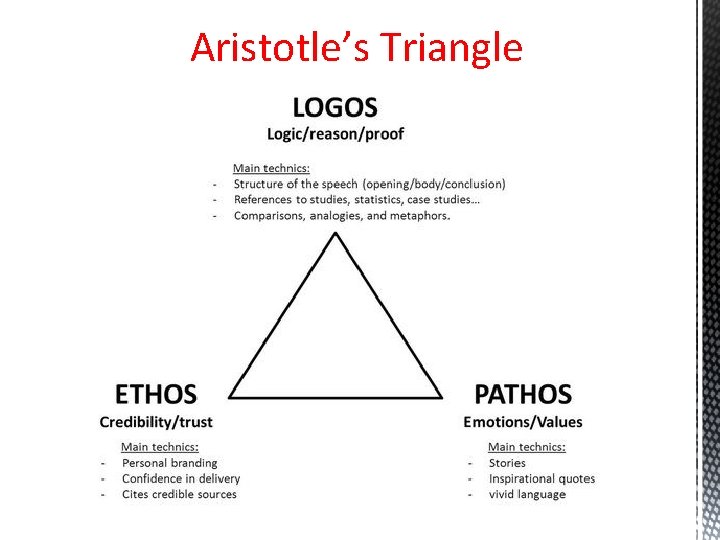 Aristotle's Triangle

LOGOS
Logic/reason/proof

Main technics:
- Structure of the speech (opening/body/conclusion)
- References to studies, statistics, case studies...
- Comparisons, analogies, and metaphors.

ETHOS
Credibility/trust

Main technics:
- Personal branding
- Confidence in delivery
- Cites credible sources

PATHOS
Emotions/Values

Main technics:
- Stories
- Inspirational quotes
- vivid language